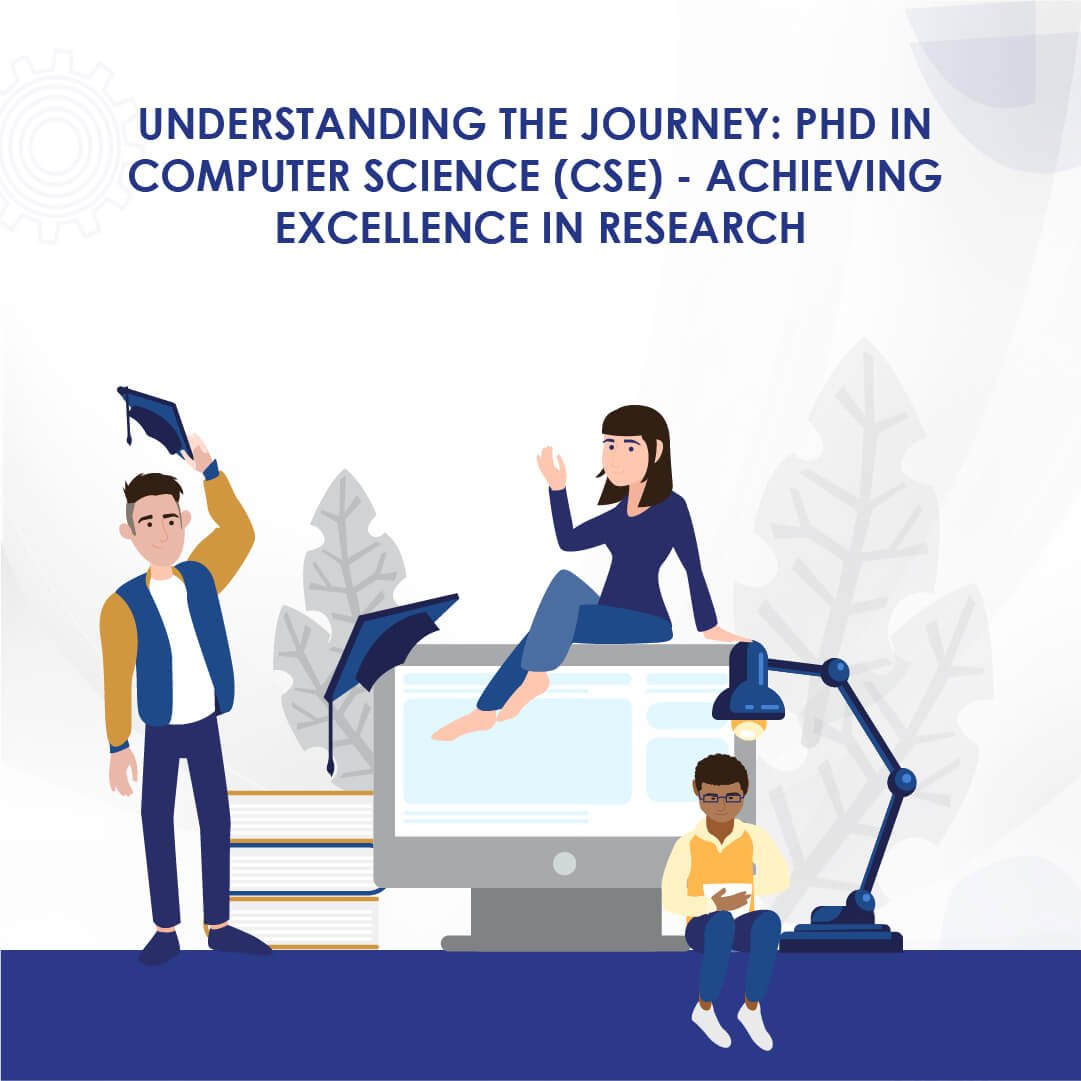 UNDERSTANDING THE JOURNEY: PHD IN COMPUTER SCIENCE (CSE) - ACHIEVING EXCELLENCE IN RESEARCH